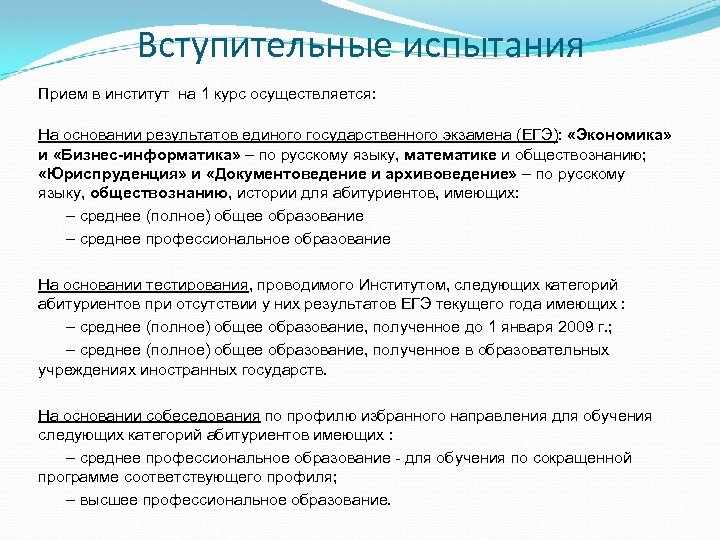 Вступительные испытания

Прием в институт на 1 курс осуществляется:

На основании результатов единого государственного экзамена (ЕГЭ): «Экономика» и «Бизнес-информатика» – по русскому языку, математике и обществознанию; «Юриспруденция» и «Документоведение и архивоведение» – по русскому языку, обществознанию, истории для абитуриентов, имеющих:

– среднее (полное) общее образование

– среднее профессиональное образование

На основании тестирования, проводимого Институтом, следующих категорий абитуриентов при отсутствии у них результатов ЕГЭ текущего года имеющих :

– среднее (полное) общее образование, полученное до 1 января 2009 г.;

– среднее (полное) общее образование, полученное в образовательных учреждениях иностранных государств.

На основании собеседования по профилю избранного направления для обучения следующих категорий абитуриентов имеющих :

– среднее профессиональное образование - для обучения по сокращенной программе соответствующего профиля;

– высшее профессиональное образование.